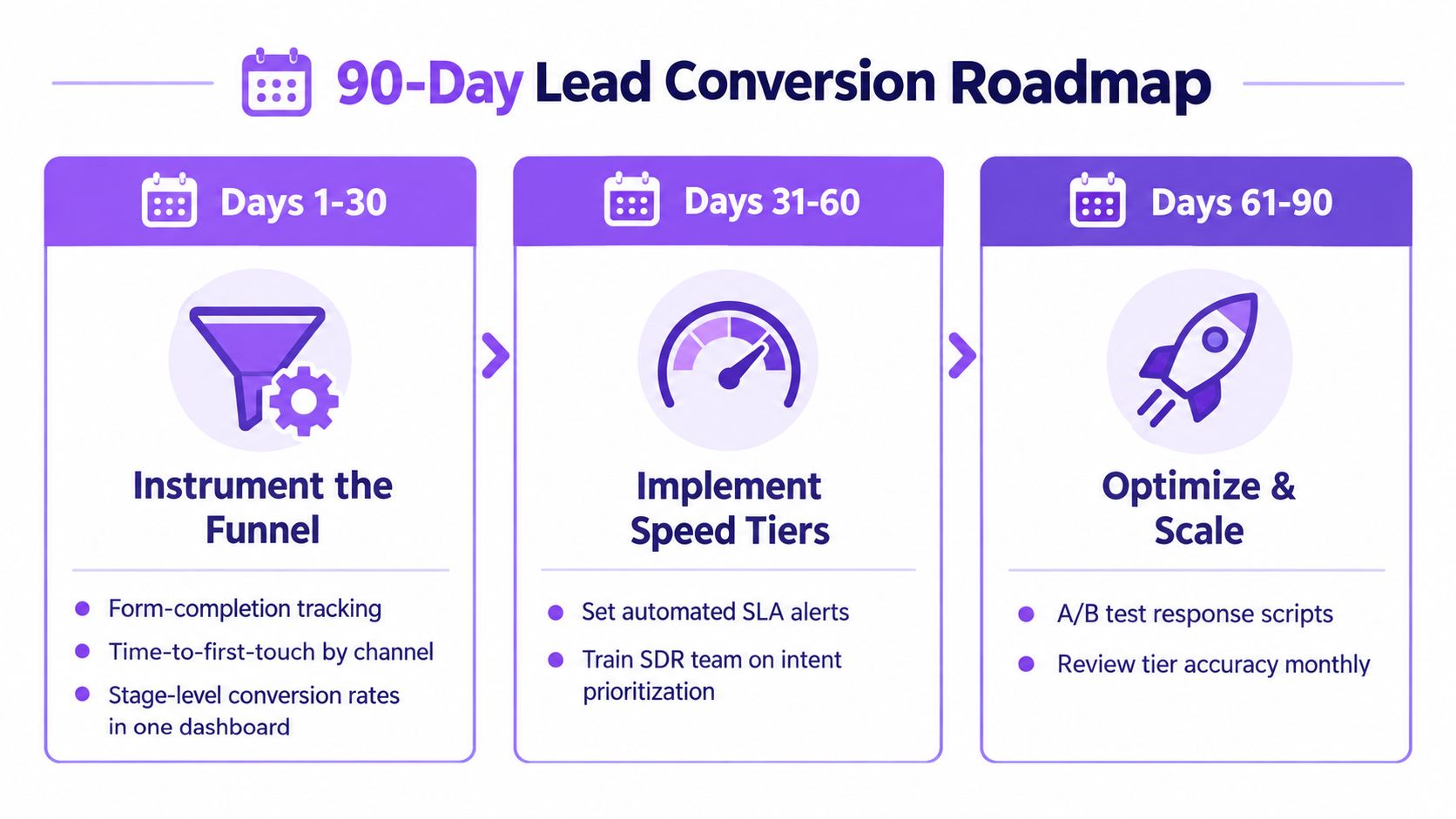 90-Day Lead Conversion Roadmap

Days 1-30

Instrument the Funnel

- Form-completion tracking
- Time-to-first-touch by channel
- Stage-level conversion rates in one dashboard

Days 31-60

Implement Speed Tiers

- Set automated SLA alerts
- Train SDR team on intent prioritization

Days 61-90

Optimize & Scale

- A/B test response scripts
- Review tier accuracy monthly